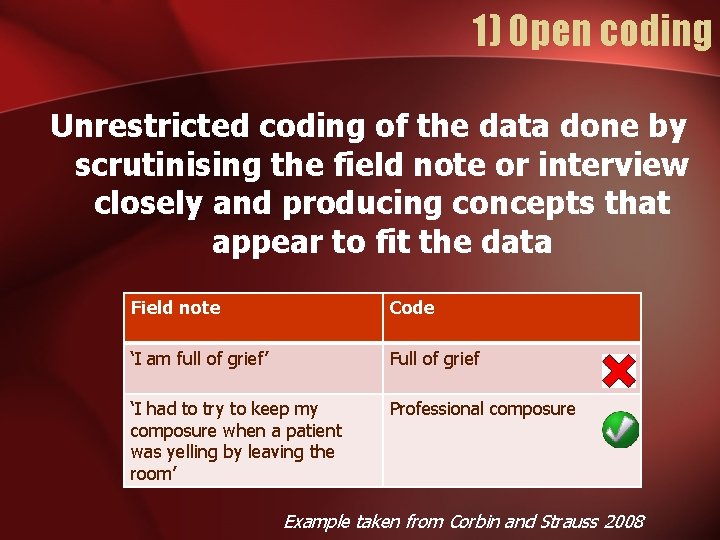 1) Open coding

Unrestricted coding of the data done by scrutinising the field note or interview closely and producing concepts that appear to fit the data

| Field note | Code |
|---|---|
| 'I am full of grief' | Full of grief |
| 'I had to try to keep my composure when a patient was yelling by leaving the room' | Professional composure |

Example taken from Corbin and Strauss 2008